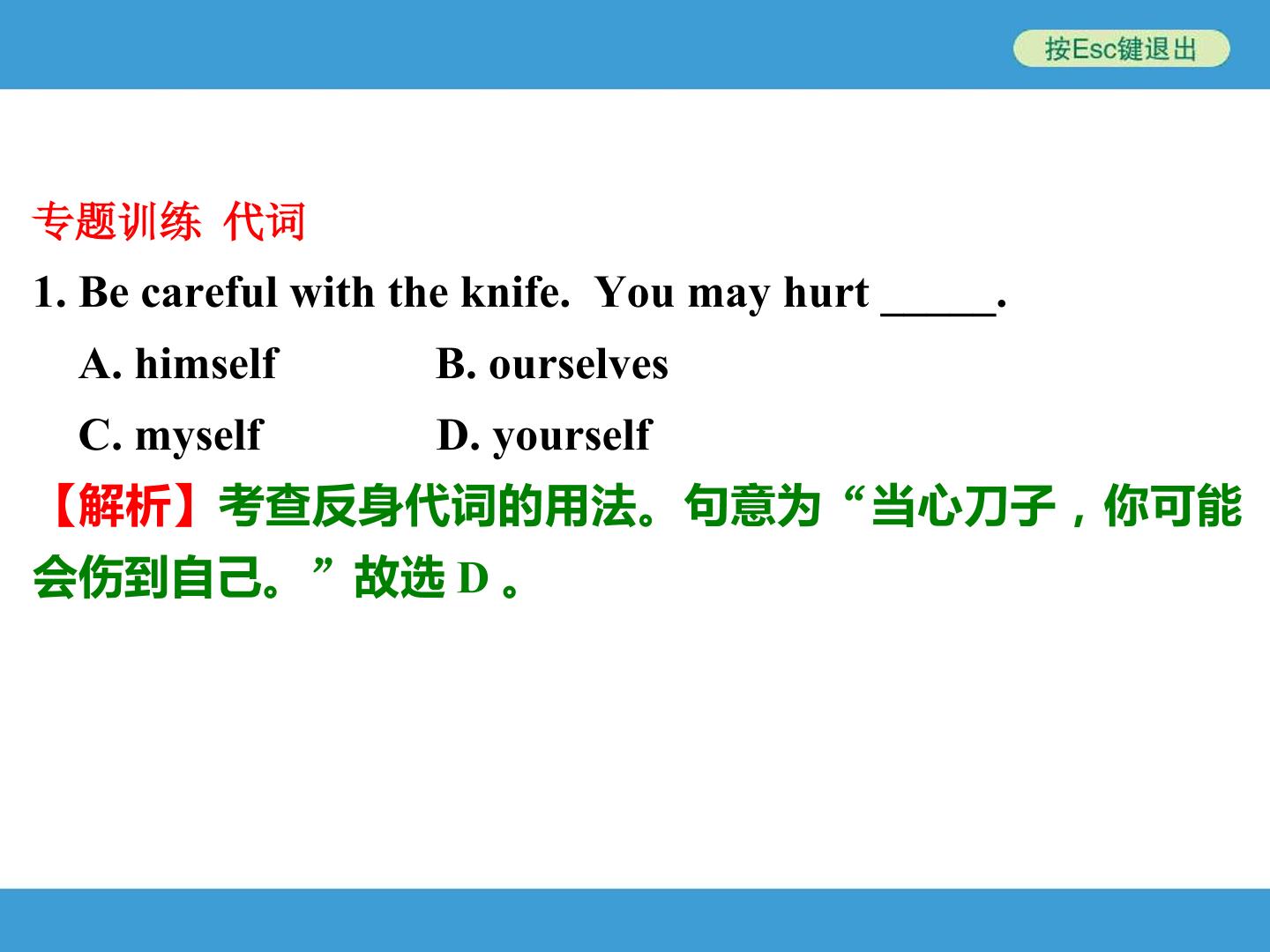 按Esc键退出

专题训练 代词

1. Be careful with the knife. You may hurt ____.

A. himself B. ourselves

C. myself D. yourself

【解析】考查反身代词的用法。句意为“当心刀子，你可能会伤到自己。”故选D。